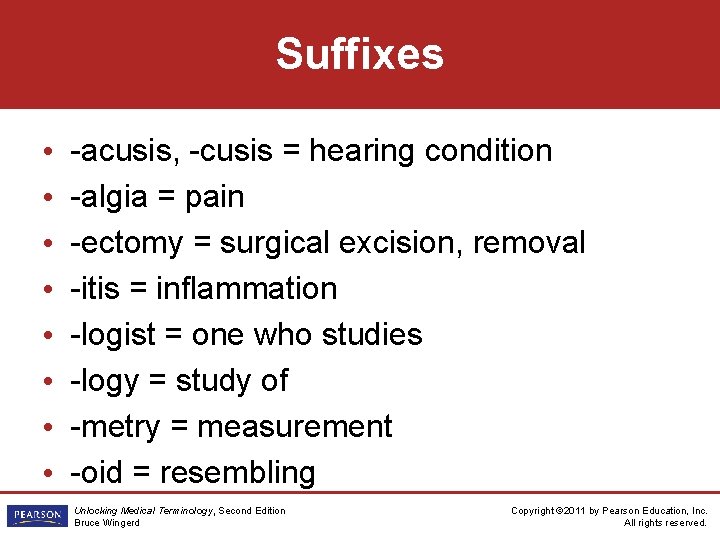 Suffixes

• -acusis, -cusis = hearing condition
• -algia = pain
• -ectomy = surgical excision, removal
• -itis = inflammation
• -logist = one who studies
• -logy = study of
• -metry = measurement
• -oid = resembling

PEARSON

Unlocking Medical Terminology, Second Edition
Bruce Wingerd

Copyright ©2011 by Pearson Education, Inc.
All rights reserved.